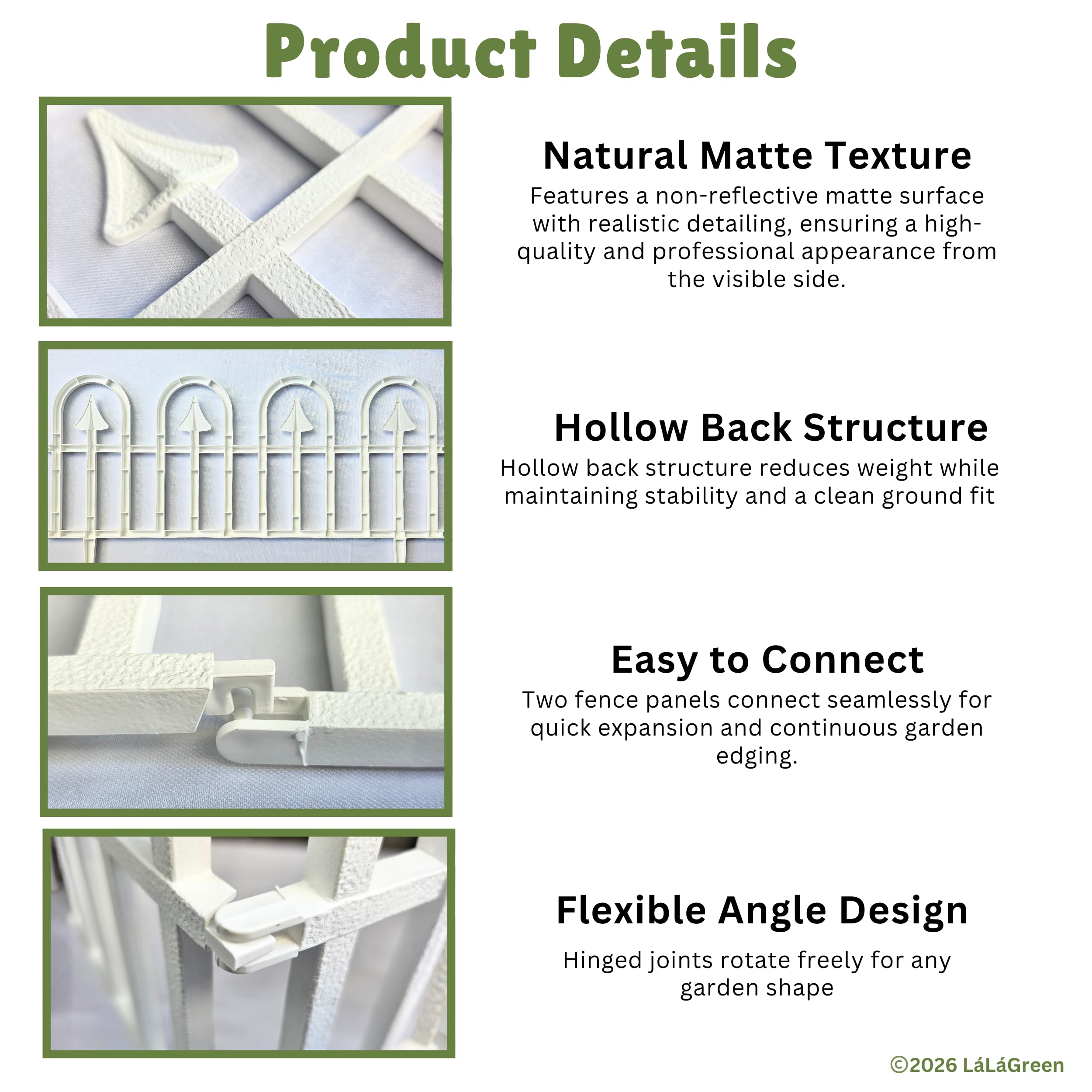 Product Details

Natural Matte Texture

Features a non-reflective matte surface with realistic detailing, ensuring a high-quality and professional appearance from the visible side.

Hollow Back Structure

Hollow back structure reduces weight while maintaining stability and a clean ground fit

Easy to Connect

Two fence panels connect seamlessly for quick expansion and continuous garden edging.

Flexible Angle Design

Hinged joints rotate freely for any garden shape

©2026 LáLáGreen